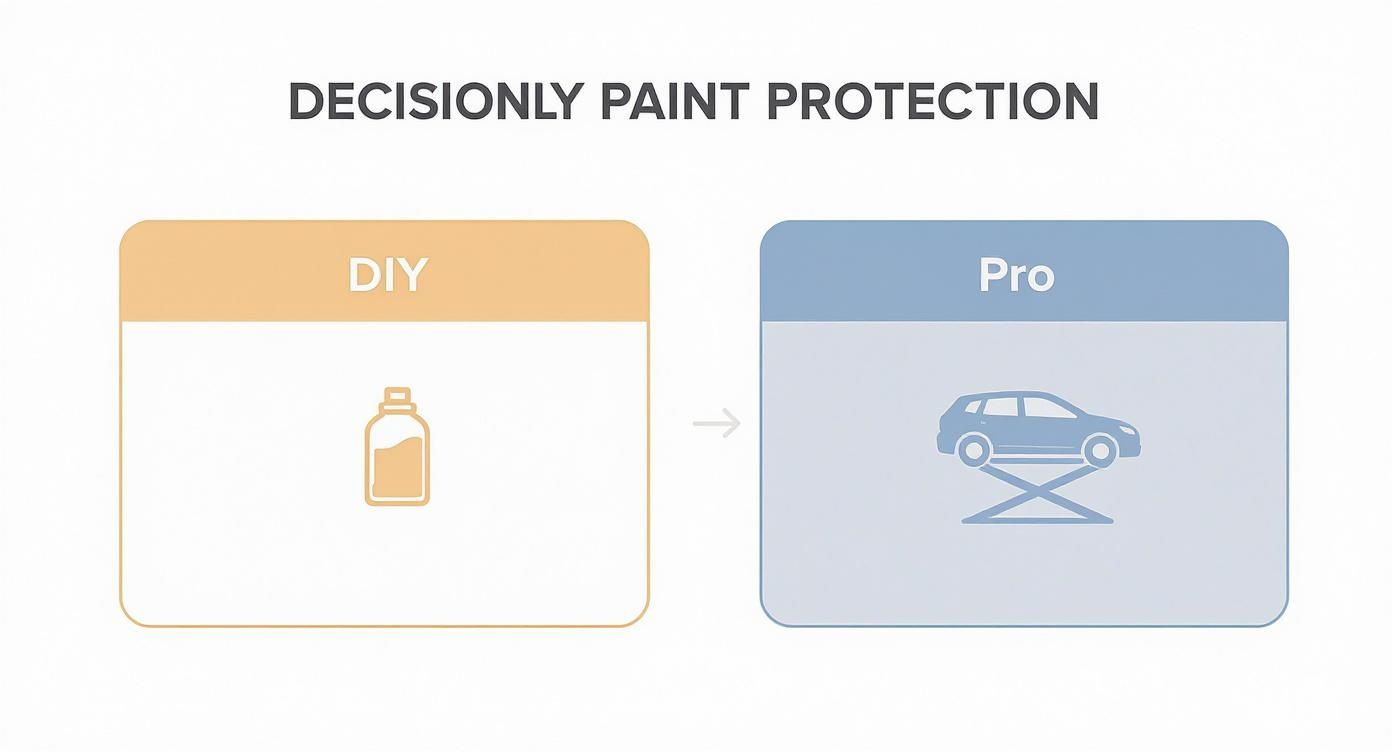 DECISIONLY PAINT PROTECTION

DIY

Pro